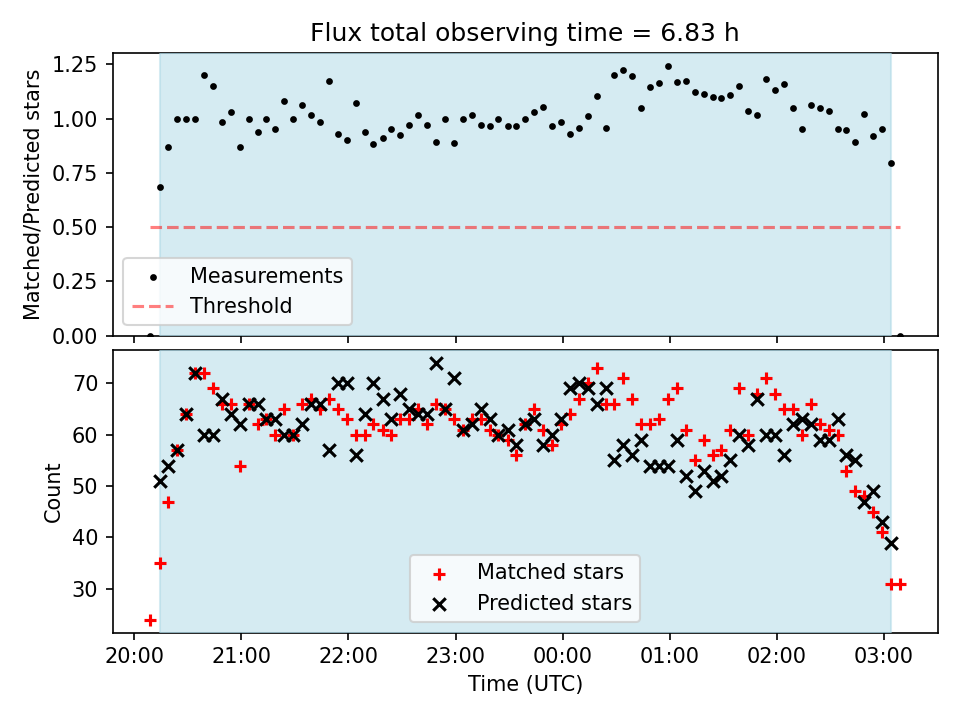 Flux total observing time = 6.83 h

Matched/Predicted stars

1.25
1.00
0.75
0.50
0.25
0.00

Measurements
Threshold

Count

70
60
50
40
30

Matched stars
Predicted stars

20:00
21:00
22:00
23:00
00:00
01:00
02:00
03:00

Time (UTC)